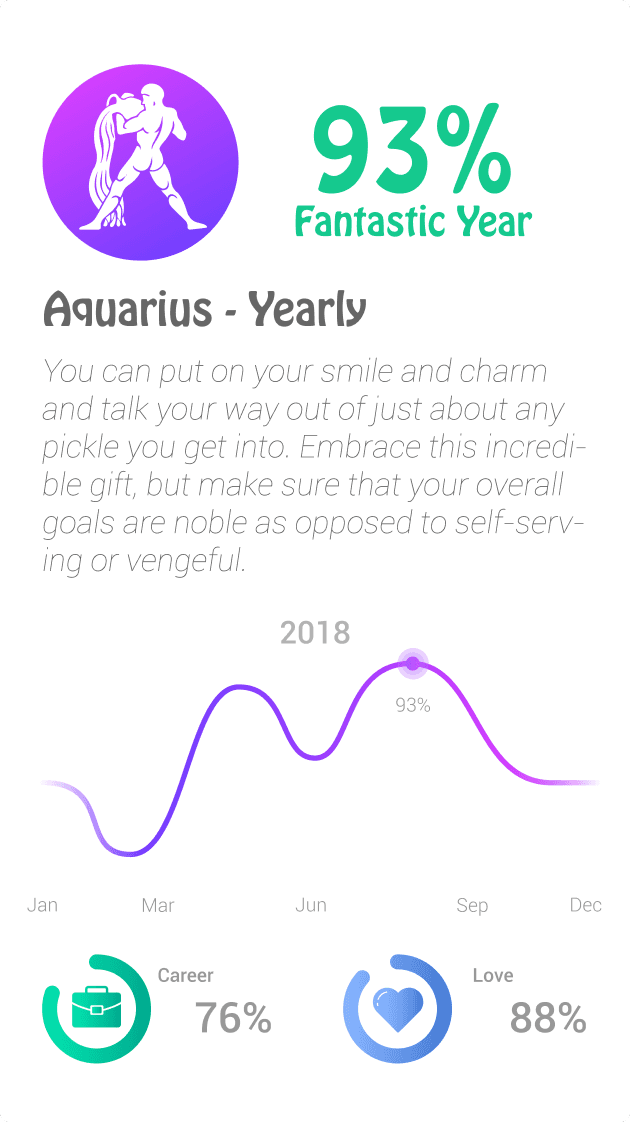 93%
Fantastic Year

Aquarius - Yearly

You can put on your smile and charm and talk your way out of just about any pickle you get into. Embrace this incredible gift, but make sure that your overall goals are noble as opposed to self-serving or vengeful.

2018

93%

Jan Mar Jun Sep Dec

Career
76%

Love
88%